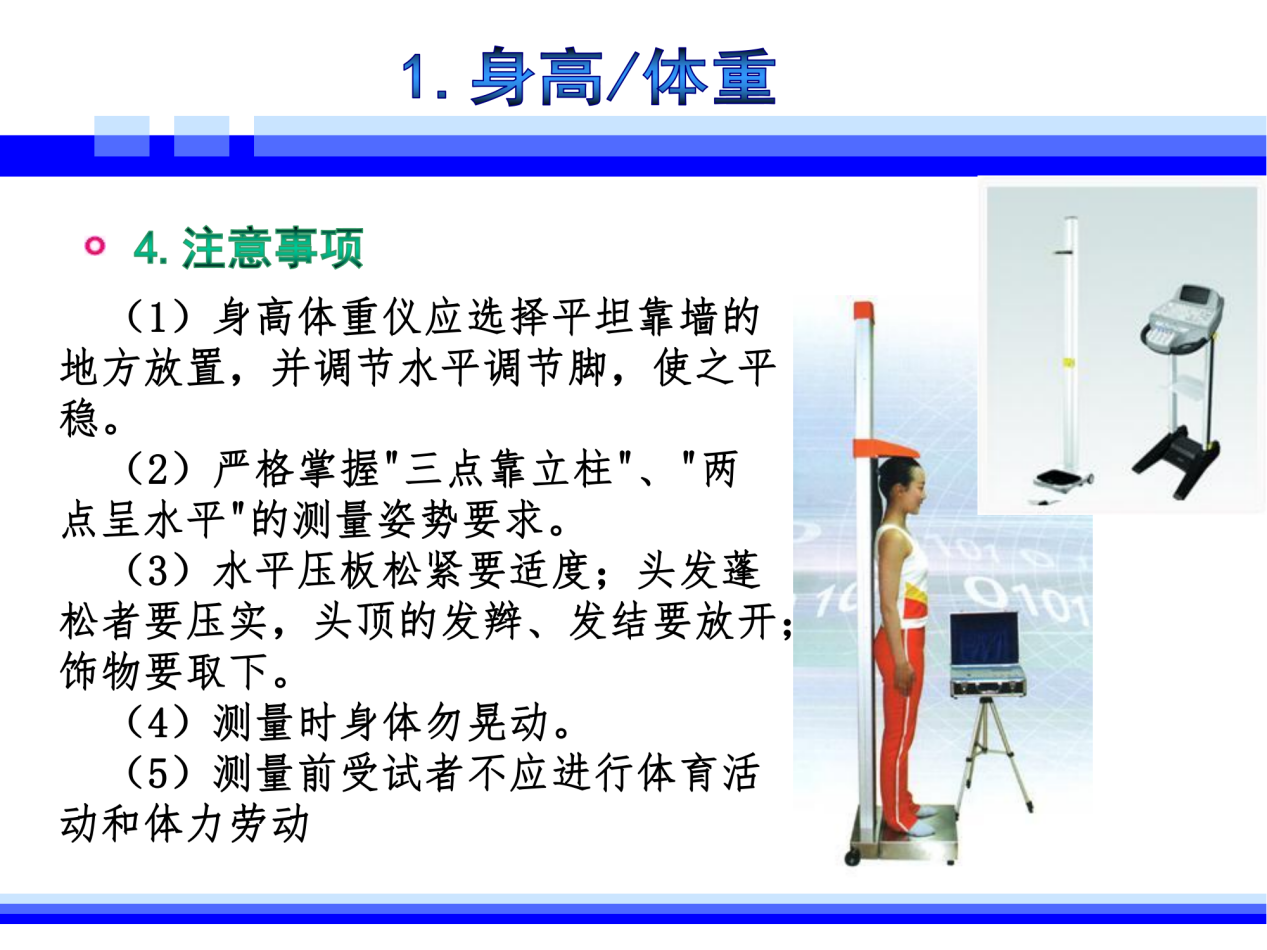 1. 身高/体重

4. 注意事项

（1）身高体重仪应选择平坦靠墙的地方放置，并调节水平调节脚，使之平稳。

（2）严格掌握"三点靠立柱"、"两点呈水平"的测量姿势要求。

（3）水平压板松紧要适度；头发蓬松者要压实，头顶的发辫、发结要放开；饰物要取下。

（4）测量时身体勿晃动。

（5）测量前受试者不应进行体育活动和体力劳动